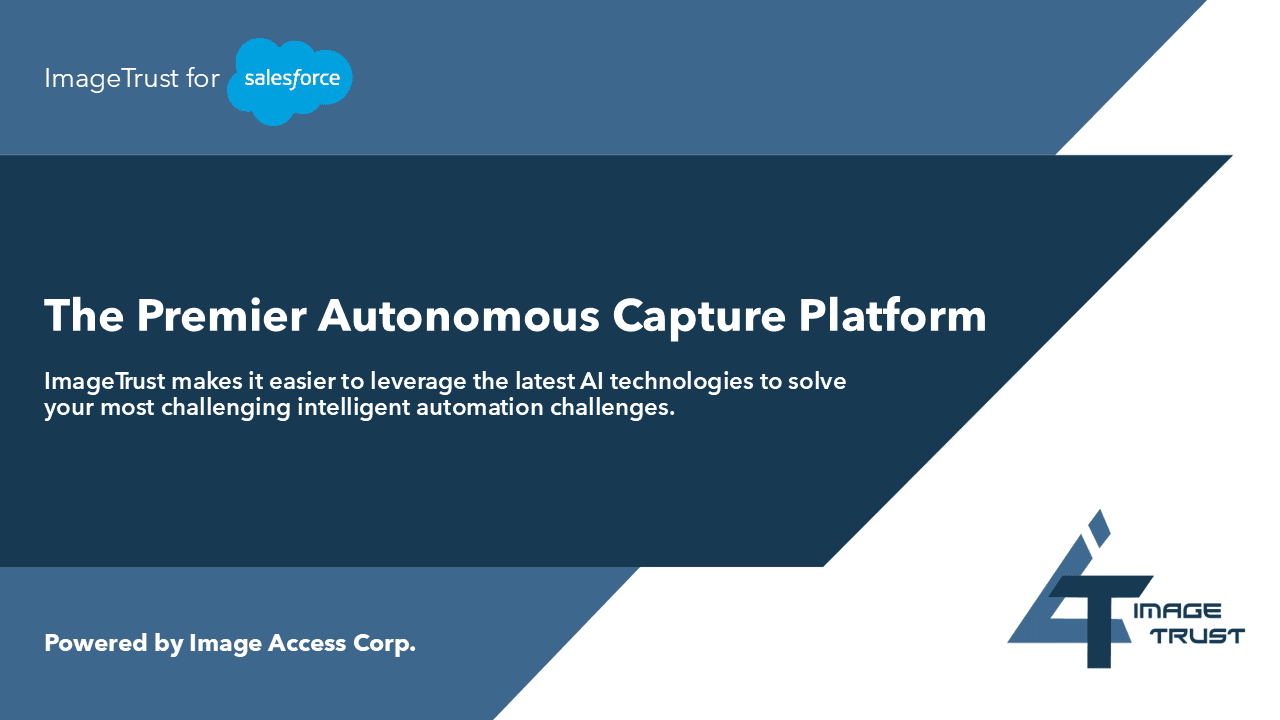 ImageTrust for salesforce

The Premier Autonomous Capture Platform

ImageTrust makes it easier to leverage the latest AI technologies to solve your most challenging intelligent automation challenges.

Powered by Image Access Corp.

IMAGE TRUST